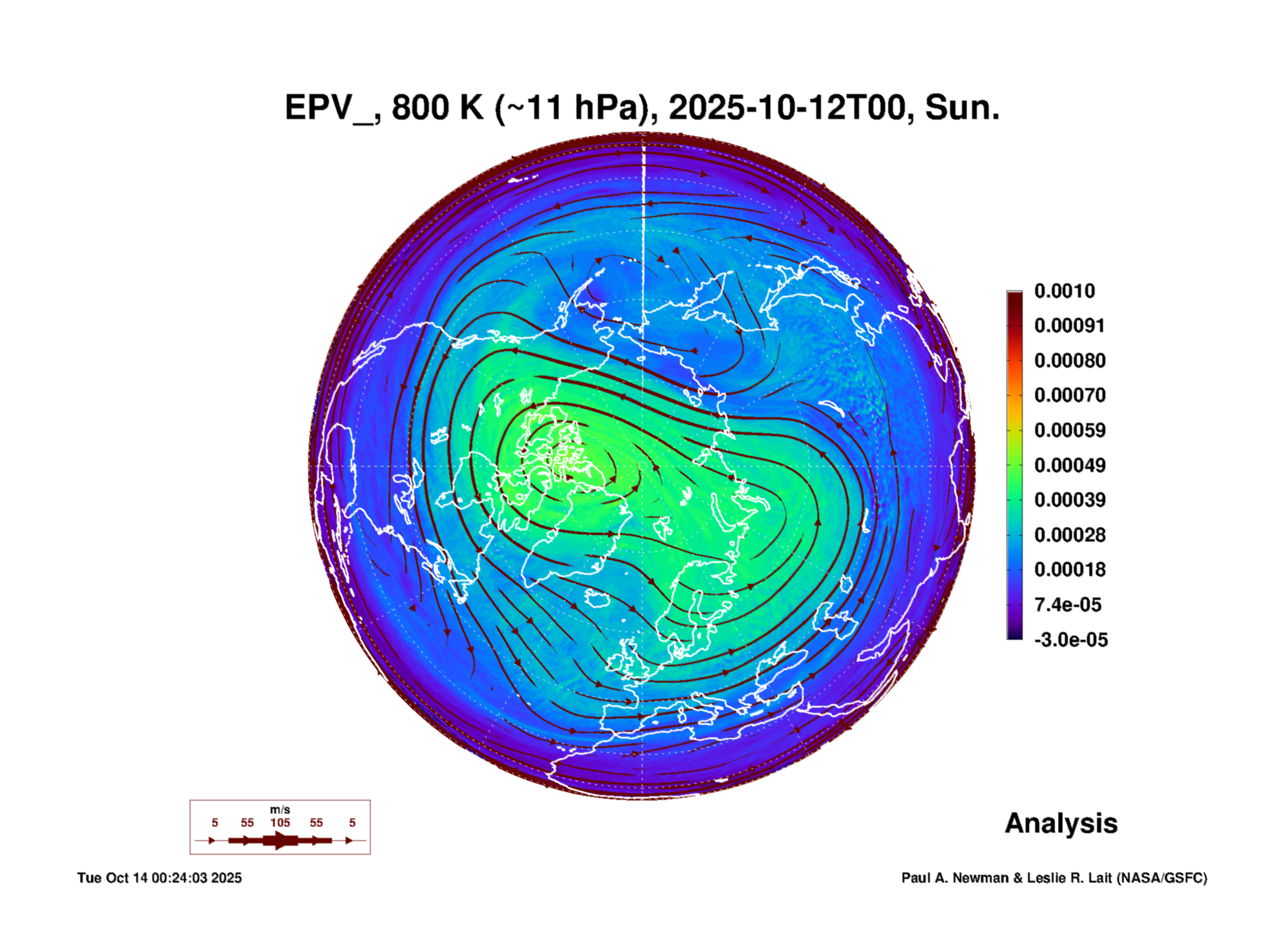 EPV_, 800 K (~11 hPa), 2025-10-12T00, Sun.

0.0010
0.00091
0.00080
0.00070
0.00059
0.00049
0.00039
0.00028
0.00018
7.4e-05
-3.0e-05

m/s
5 55 105 55 5

Analysis

Tue Oct 14 00:24:03 2025

Paul A. Newman & Leslie R. Lait (NASA/GSFC)